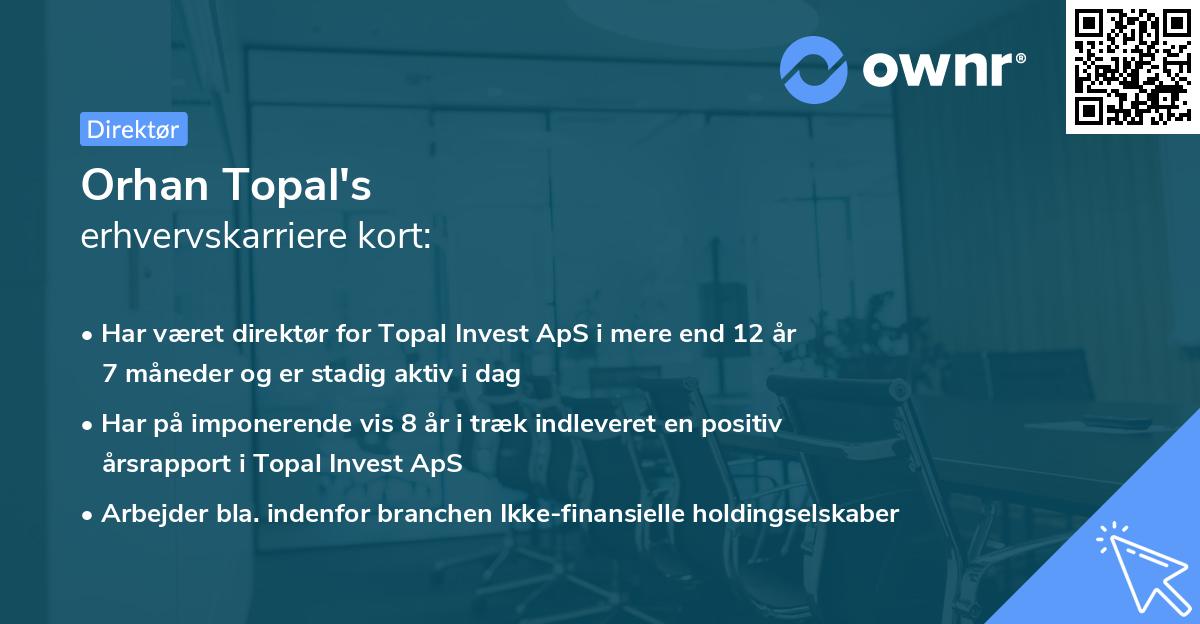 ownr®

Direktør

Orhan Topal's
erhvervskarriere kort:

• Har været direktør for Topal Invest ApS i mere end 12 år 7 måneder og er stadig aktiv i dag
• Har på imponerende vis 8 år i træk indleveret en positiv årsrapport i Topal Invest ApS
• Arbejder bla. indenfor branchen Ikke-finansielle holdingselskaber